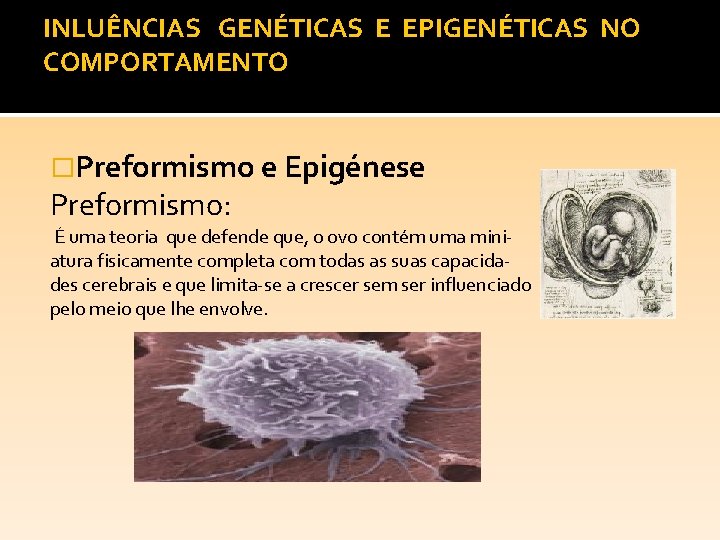 INLUÊNCIAS GENÉTICAS E EPIGENÉTICAS NO COMPORTAMENTO

□Preformismo e Epigénese

Preformismo:

É uma teoria que defende que, o ovo contém uma miniatura fisicamente completa com todas as suas capacidades cerebrais e que limita-se a crescer sem ser influenciado pelo meio que lhe envolve.